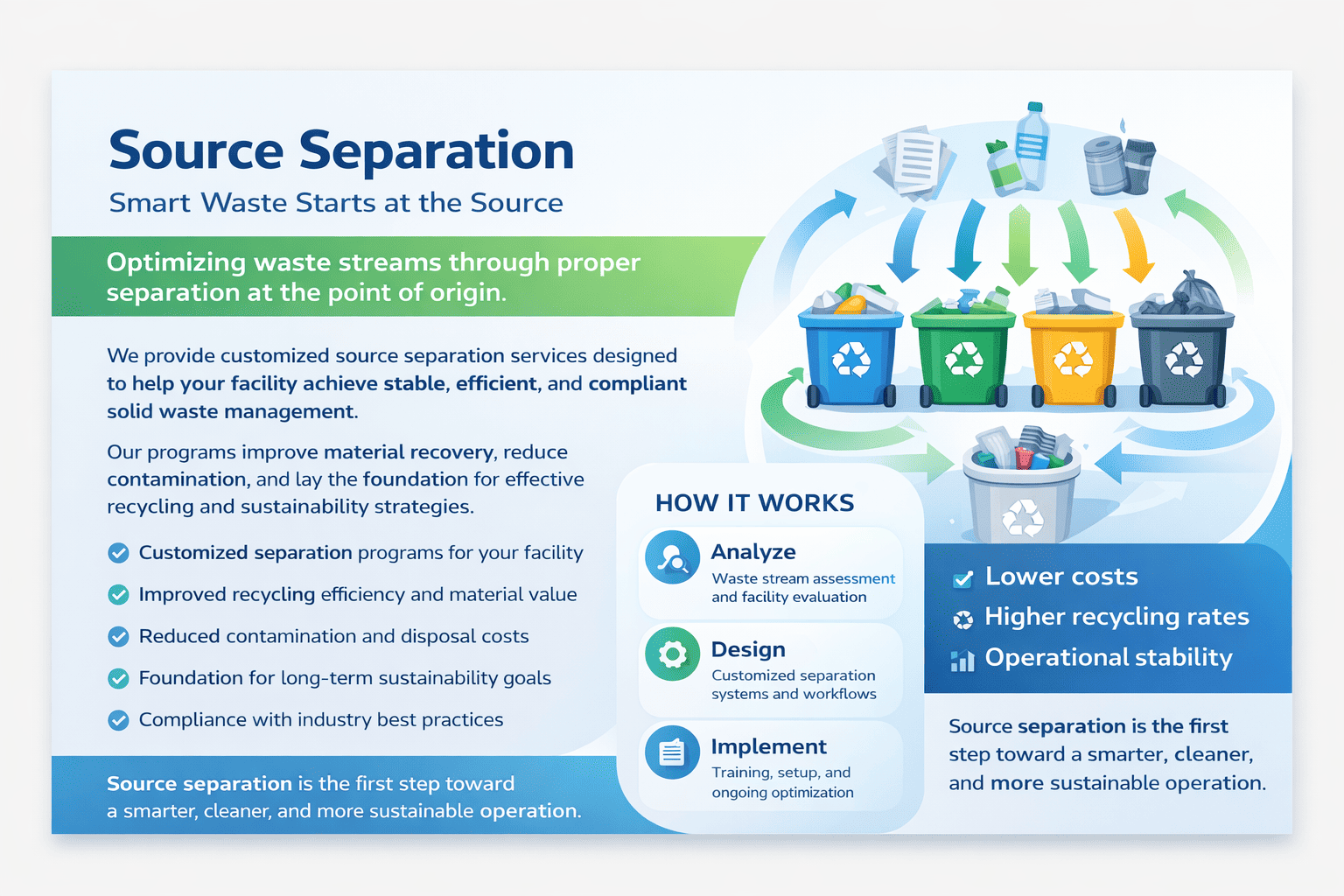 Source Separation

Smart Waste Starts at the Source

Optimizing waste streams through proper separation at the point of origin.

We provide customized source separation services designed to help your facility achieve stable, efficient, and compliant solid waste management.

Our programs improve material recovery, reduce contamination, and lay the foundation for effective recycling and sustainability strategies.

Customized separation programs for your facility

Improved recycling efficiency and material value

Reduced contamination and disposal costs

Foundation for long-term sustainability goals

Compliance with industry best practices

Source separation is the first step toward a smarter, cleaner, and more sustainable operation.

HOW IT WORKS

Analyze
Waste stream assessment and facility evaluation

Design
Customized separation systems and workflows

Implement
Training, setup, and ongoing optimization

Lower costs

Higher recycling rates

Operational stability

Source separation is the first step toward a smarter, cleaner, and more sustainable operation.